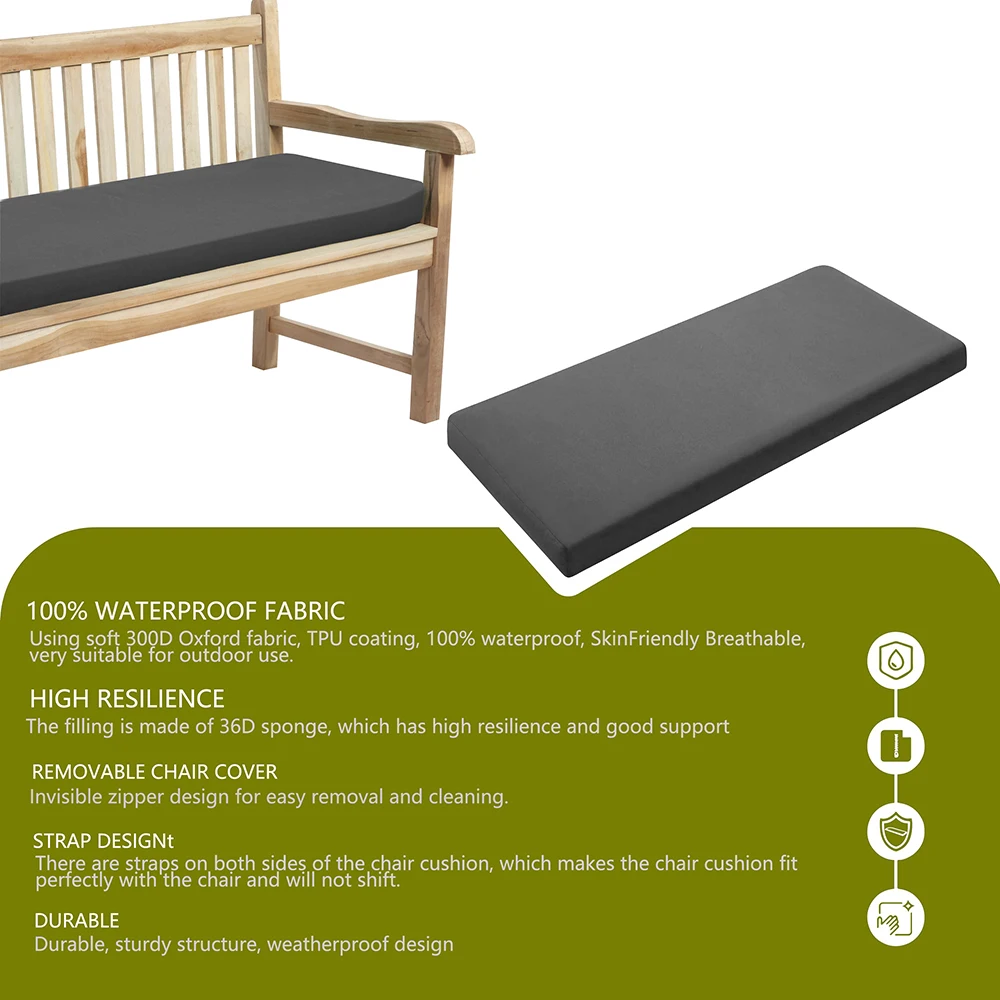 100% WATERPROOF FABRIC
Using soft 300D Oxford fabric, TPU coating, 100% waterproof, SkinFriendly Breathable, very suitable for outdoor use.

HIGH RESILIENCE
The filling is made of 36D sponge, which has high resilience and good support

REMOVABLE CHAIR COVER
Invisible zipper design for easy removal and cleaning.

STRAP DESIGNt
There are straps on both sides of the chair cushion, which makes the chair cushion fit perfectly with the chair and will not shift.

DURABLE
Durable, sturdy structure, weatherproof design